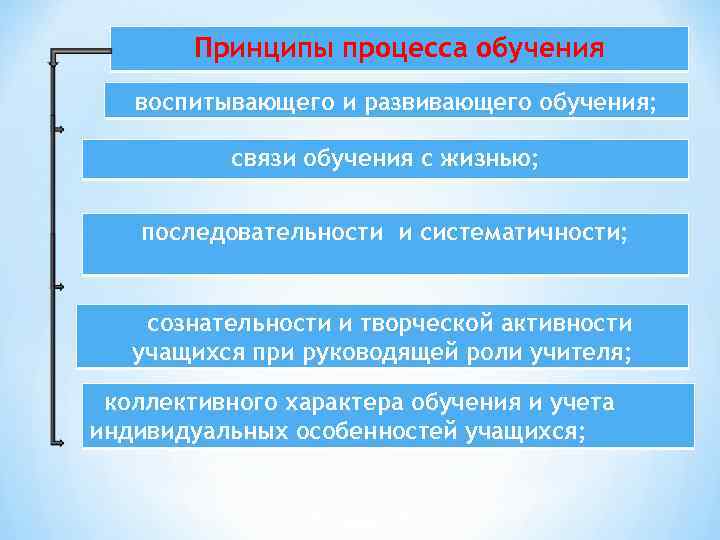 Принципы процесса обучения

воспитывающего и развивающего обучения;

связи обучения с жизнью;

последовательности и систематичности;

сознательности и творческой активности учащихся при руководящей роли учителя;

коллективного характера обучения и учета индивидуальных особенностей учащихся;